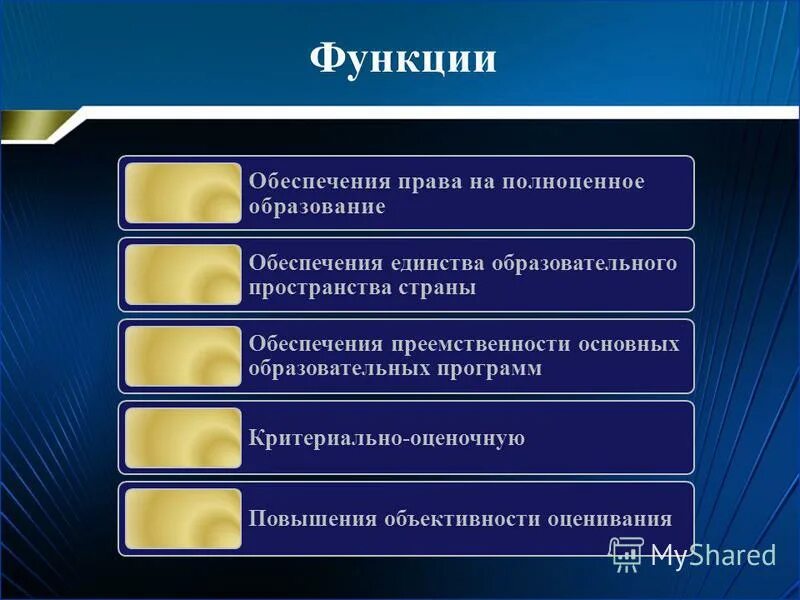 Функции

Обеспечения права на полноценное образование

Обеспечения единства образовательного пространства страны

Обеспечения преемственности основных образовательных программ

Критериально-оценочную

Повышения объективности оценивания

MyShared